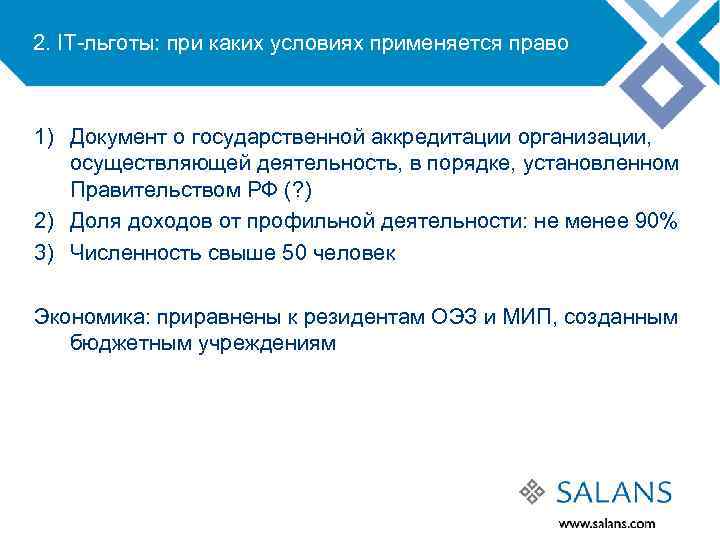 2. IT-льготы: при каких условиях применяется право

1) Документ о государственной аккредитации организации, осуществляющей деятельность, в порядке, установленном Правительством РФ (?)
2) Доля доходов от профильной деятельности: не менее 90%
3) Численность свыше 50 человек

Экономика: приравнены к резидентам ОЭЗ и МИП, созданным бюджетным учреждениям

SALANS
www.salans.com